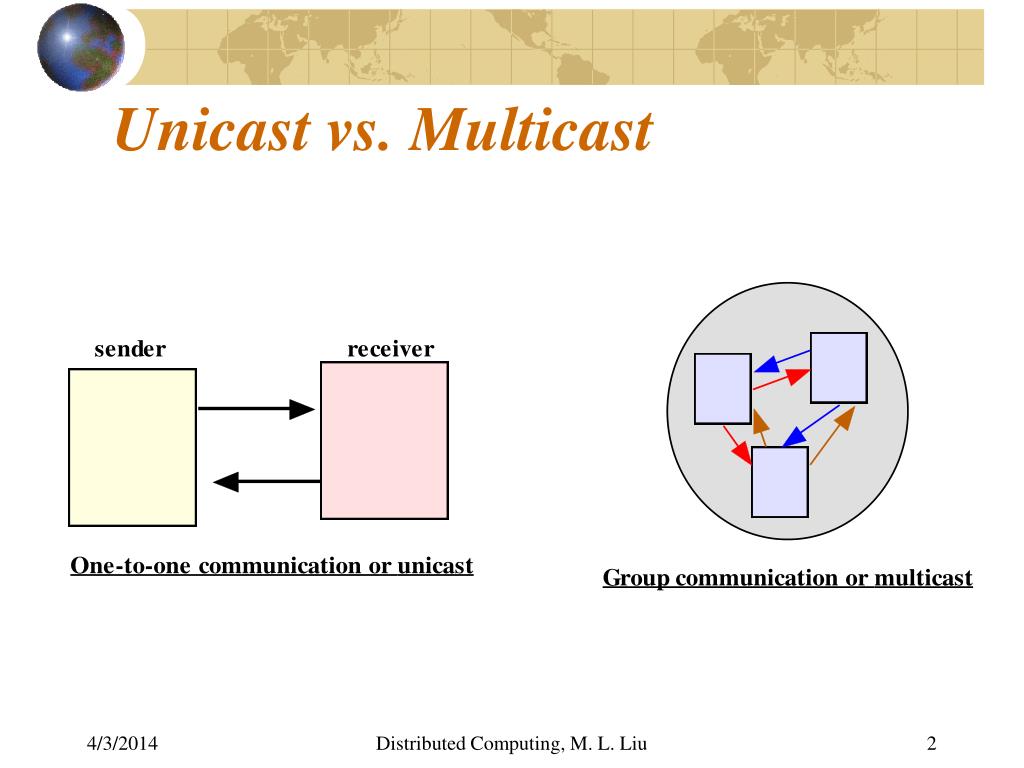 Unicast vs. Multicast

sender

receiver

One-to-one communication or unicast

Group communication or multicast

4/3/2014

Distributed Computing, M. L. Liu

2